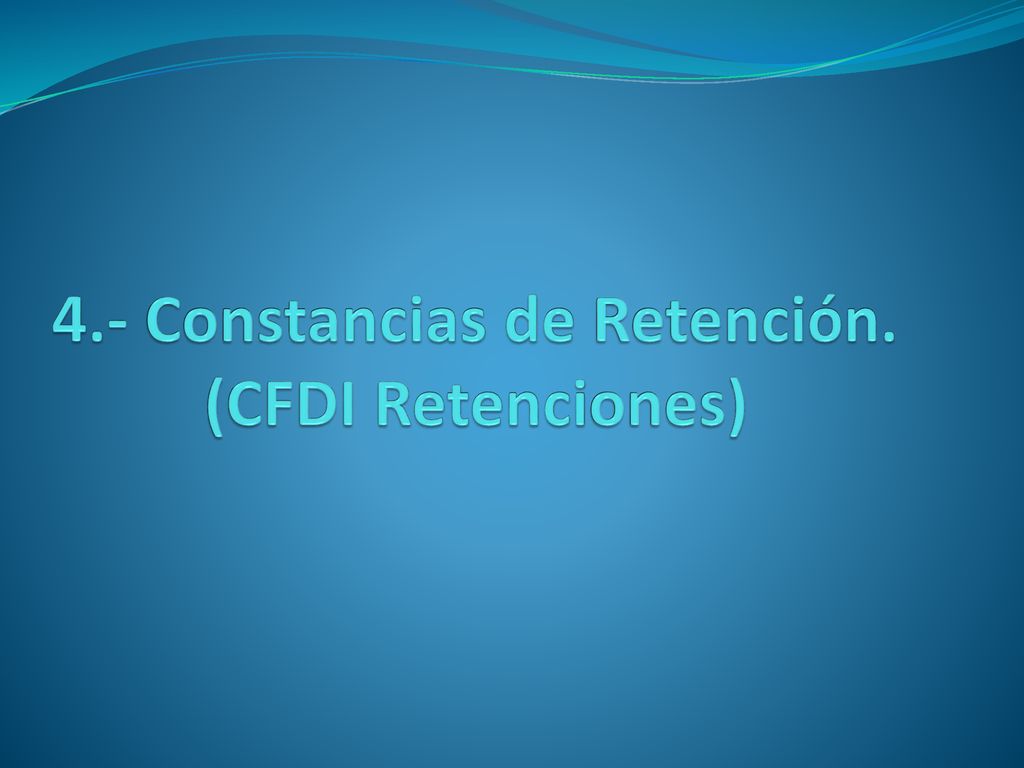 4.- Constancias de Retención.
(CFDI Retenciones)